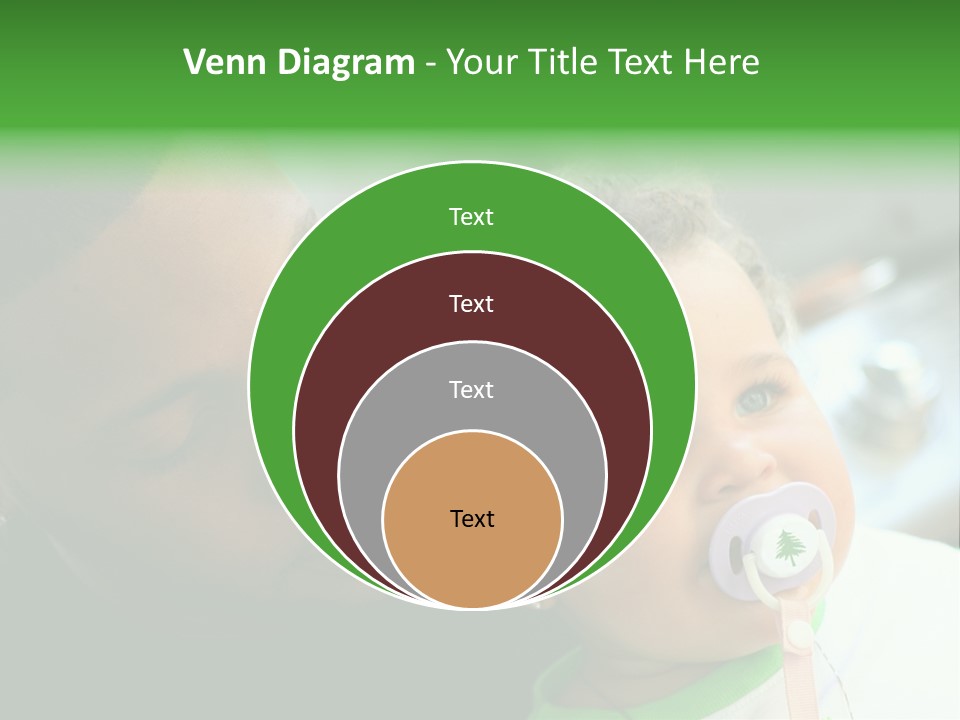 Venn Diagram - Your Title Text Here

Text

Text

Text

Text